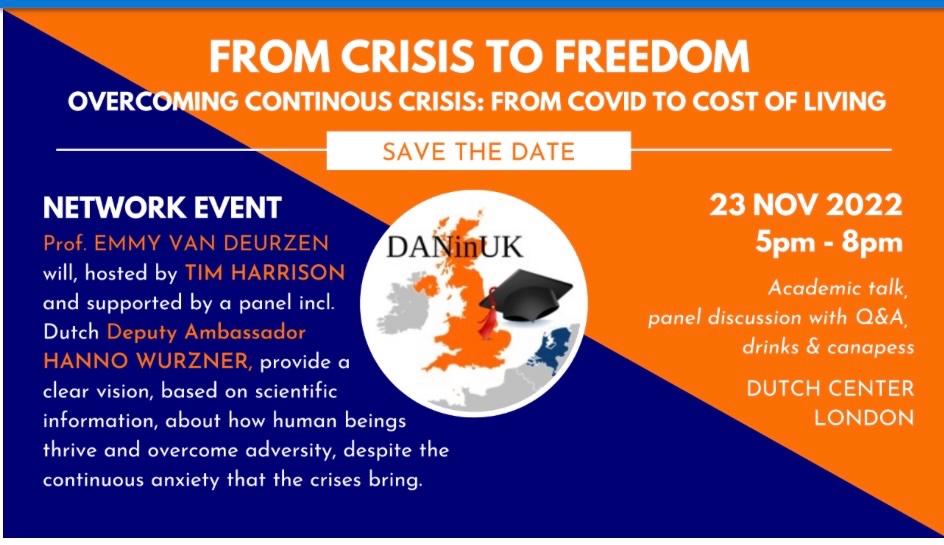 FROM CRISIS TO FREEDOM

OVERCOMING CONTINOUS CRISIS: FROM COVID TO COST OF LIVING

SAVE THE DATE

NETWORK EVENT

Prof. EMMY VAN DEURZEN will, hosted by TIM HARRISON and supported by a panel incl. Dutch Deputy Ambassador HANNO WURZNER, provide a clear vision, based on scientific information, about how human beings thrive and overcome adversity, despite the continuous anxiety that the crises bring.

DANinUK

23 NOV 2022
5pm - 8pm

Academic talk, panel discussion with Q&A, drinks & canapess

DUTCH CENTER LONDON